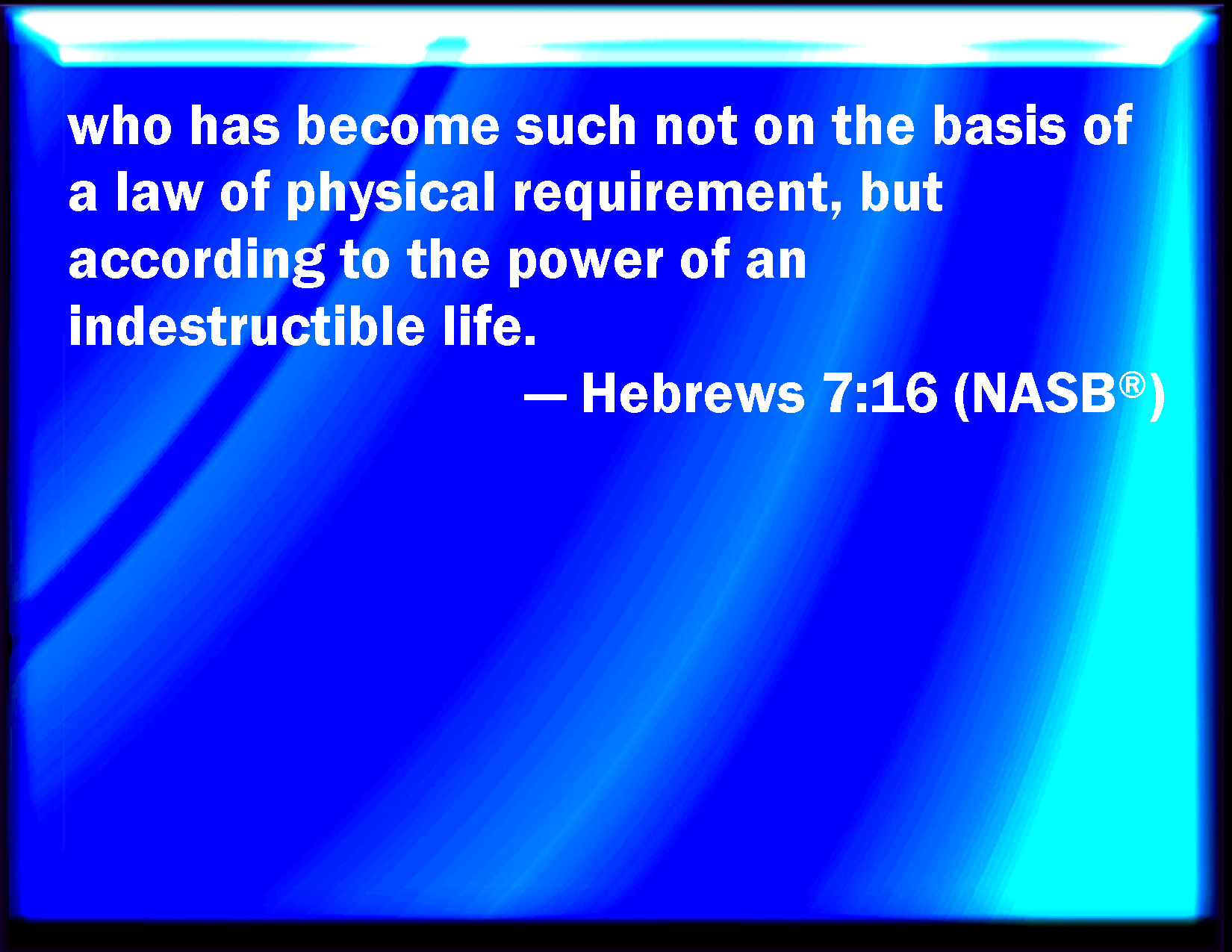 who has become such not on the basis of a law of physical requirement, but according to the power of an indestructible life.

— Hebrews 7:16 (NASB®)